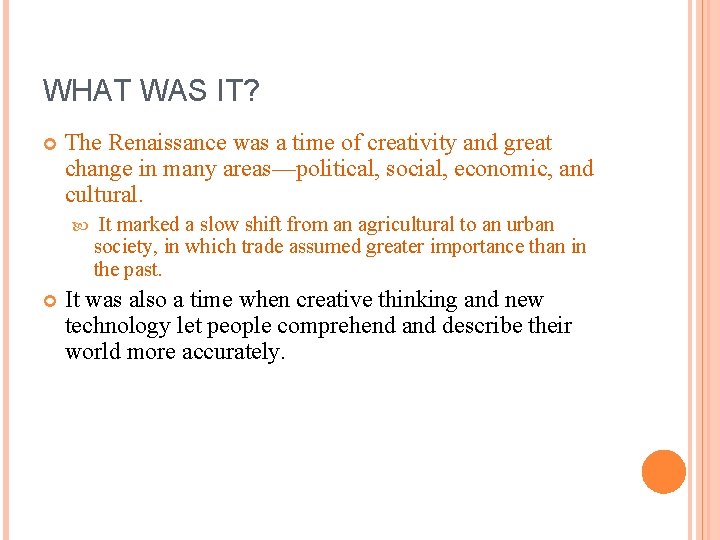 WHAT WAS IT?

The Renaissance was a time of creativity and great change in many areas—political, social, economic, and cultural.

It marked a slow shift from an agricultural to an urban society, in which trade assumed greater importance than in the past.

It was also a time when creative thinking and new technology let people comprehend and describe their world more accurately.